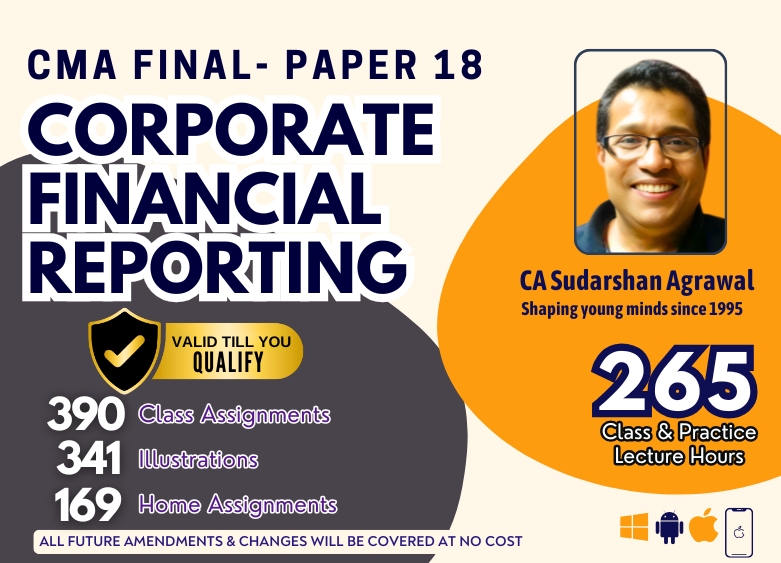 CMA FINAL- PAPER 18

CORPORATE FINANCIAL REPORTING

VALID TILL YOU QUALIFY

390 Class Assignments
341 Illustrations
169 Home Assignments

ALL FUTURE AMENDMENTS & CHANGES WILL BE COVERED AT NO COST

CA Sudarshan Agrawal
Shaping young minds since 1995

265
Class & Practice Lecture Hours